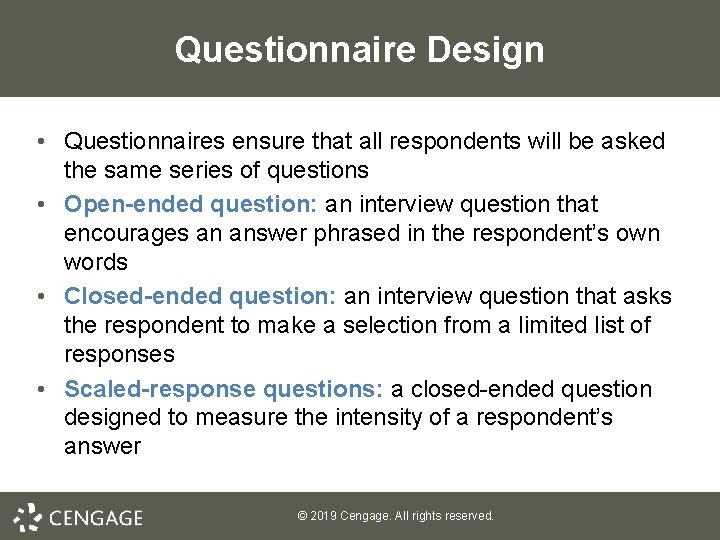 Questionnaire Design

• Questionnaires ensure that all respondents will be asked the same series of questions
• Open-ended question: an interview question that encourages an answer phrased in the respondent's own words
• Closed-ended question: an interview question that asks the respondent to make a selection from a limited list of responses
• Scaled-response questions: a closed-ended question designed to measure the intensity of a respondent's answer

CENGAGE

© 2019 Cengage. All rights reserved.